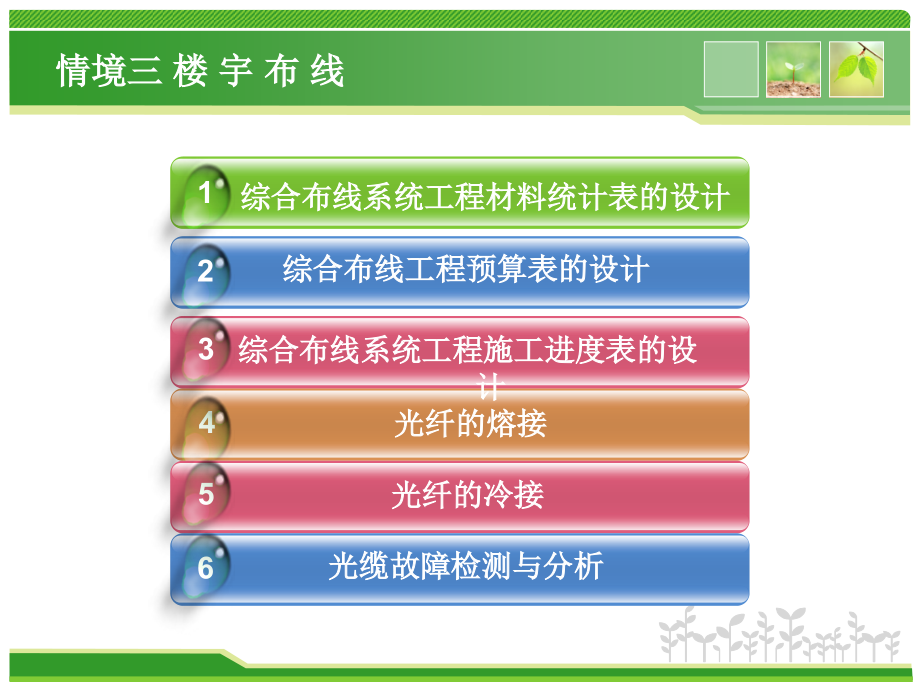 情境三 楼 宇 布 线

1 综合布线系统工程材料统计表的设计

2 综合布线工程预算表的设计

3 综合布线系统工程施工进度表的设计

4 光纤的熔接

5 光纤的冷接

6 光缆故障检测与分析